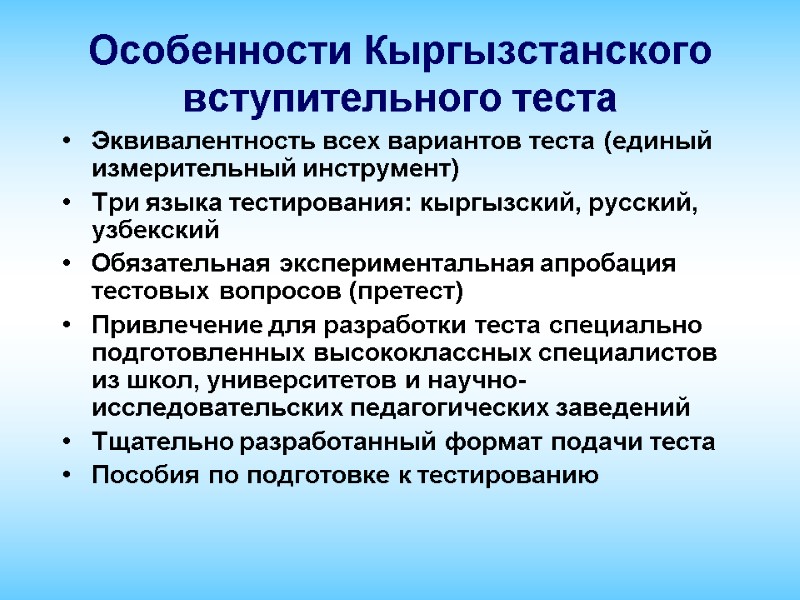 Особенности Кыргызстанского вступительного теста

• Эквивалентность всех вариантов теста (единый измерительный инструмент)
• Три языка тестирования: кыргызский, русский, узбекский
• Обязательная экспериментальная апробация тестовых вопросов (претест)
• Привлечение для разработки теста специально подготовленных высококлассных специалистов из школ, университетов и научно-исследовательских педагогических заведений
• Тщательно разработанный формат подачи теста
• Пособия по подготовке к тестированию